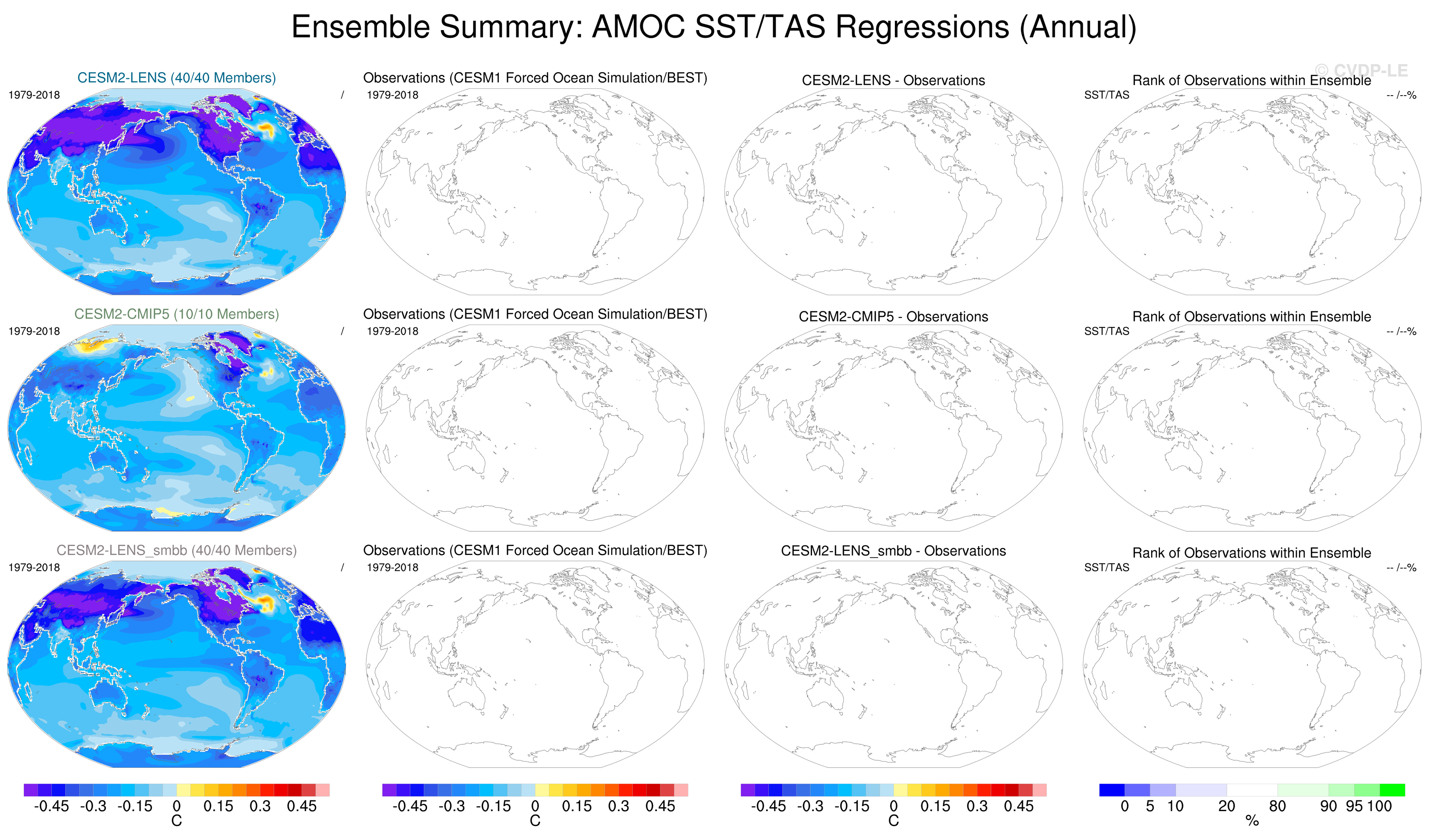 Ensemble Summary: AMOC SST/TAS Regressions (Annual)

© CVDP-LE

CESM2-LENS (40/40 Members)
1979-2018
/

Observations (CESM1 Forced Ocean Simulation/BEST)
1979-2018

CESM2-LENS - Observations

Rank of Observations within Ensemble
SST/TAS
-- /--%

CESM2-CMIP5 (10/10 Members)
1979-2018
/

Observations (CESM1 Forced Ocean Simulation/BEST)
1979-2018

CESM2-CMIP5 - Observations

Rank of Observations within Ensemble
SST/TAS
-- /--%

CESM2-LENS_smbb (40/40 Members)
1979-2018
/

Observations (CESM1 Forced Ocean Simulation/BEST)
1979-2018

CESM2-LENS_smbb - Observations

Rank of Observations within Ensemble
SST/TAS
-- /--%

-0.45 -0.3 -0.15 0 0.15 0.3 0.45
C

-0.45 -0.3 -0.15 0 0.15 0.3 0.45
C

-0.45 -0.3 -0.15 0 0.15 0.3 0.45
C

0 5 10 20 80 90 95 100
%